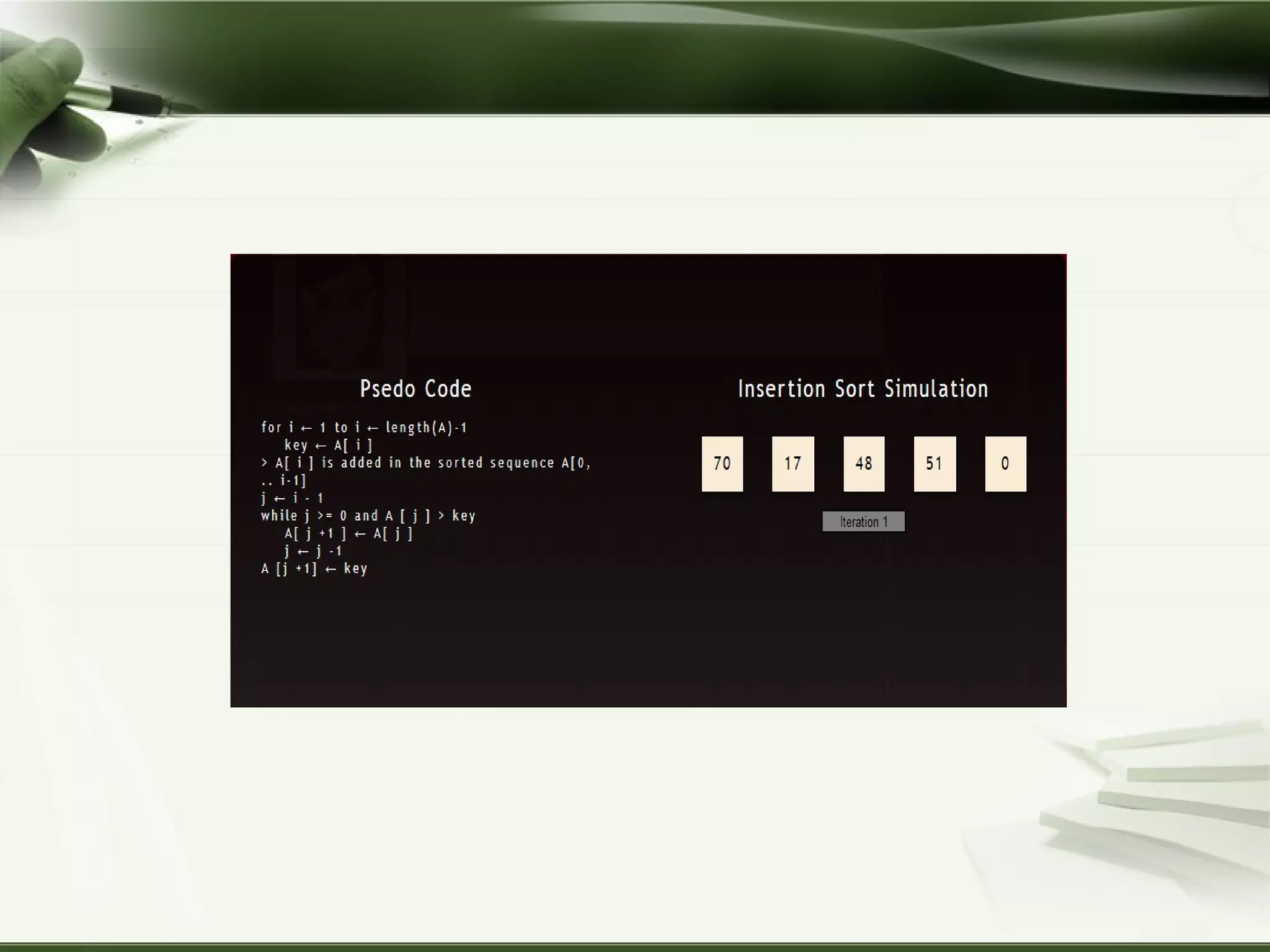 Psedo Code

for i ← 1 to i ← length(A)-1
key ← A[ i ]
> A[ i ] is added in the sorted sequence A[0, .. i-1]
j ← i - 1
while j >= 0 and A [ j ] > key
A[ j +1 ] ← A[ j ]
j ← j -1
A [j +1] ← key

Insertion Sort Simulation

70 17 48 51 0

Iteration 1